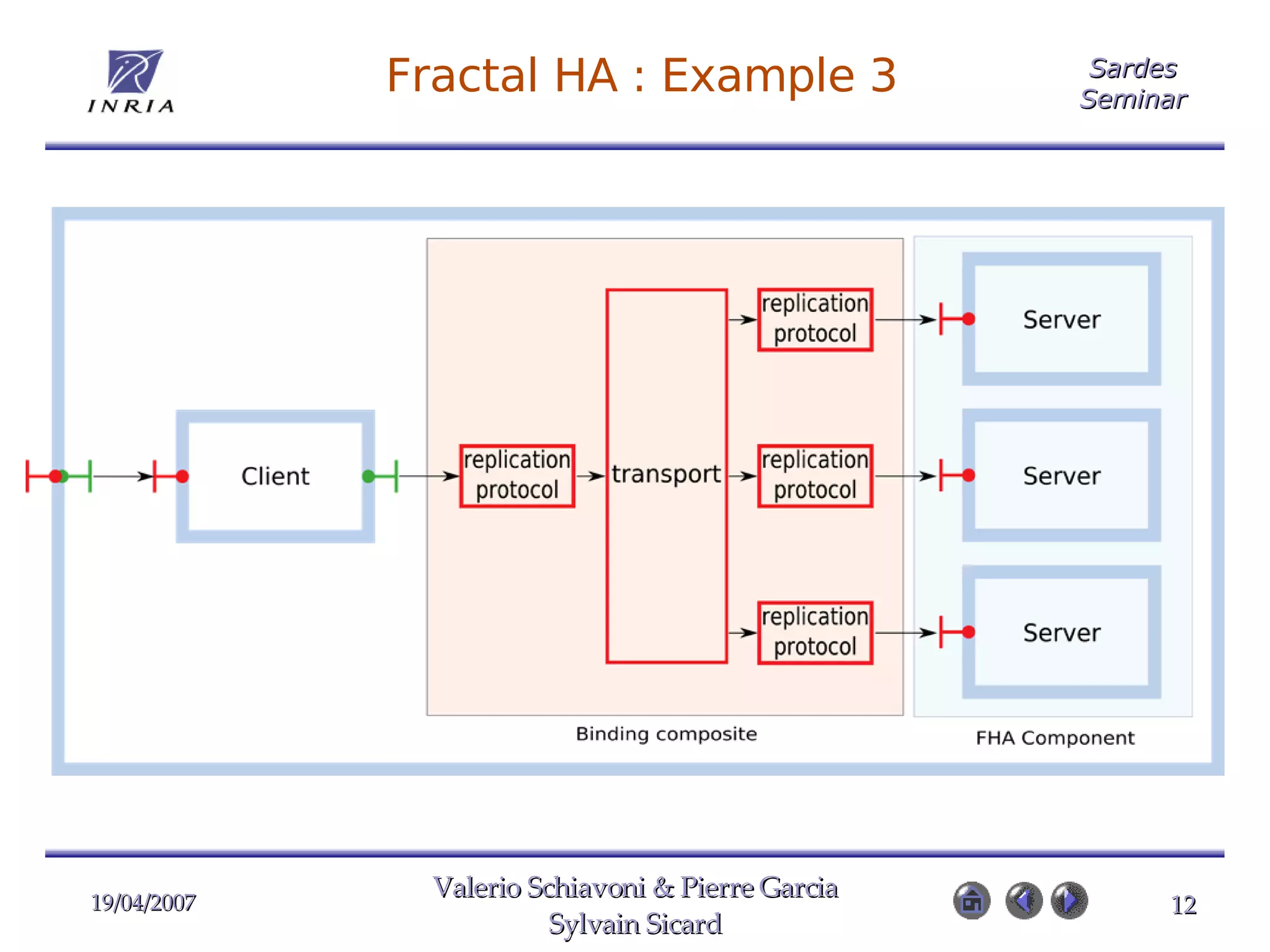 INRIA

Fractal HA : Example 3

Sardes Seminar

Client

replication protocol

transport

replication protocol

replication protocol

replication protocol

Server

Server

Server

Binding composite

FHA Component

19/04/2007

Valerio Schiavoni & Pierre Garcia
Sylvain Sicard

12